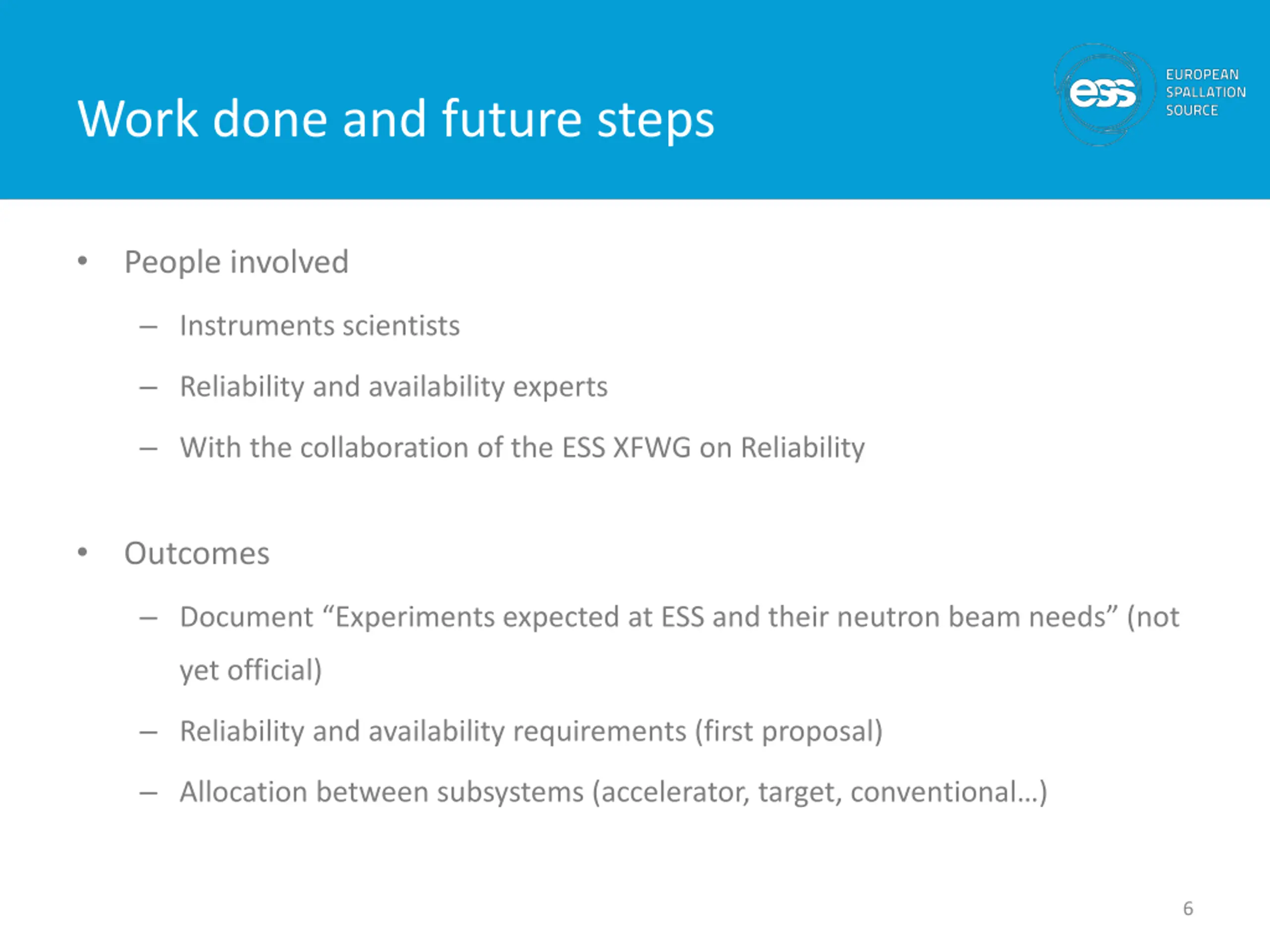 Work done and future steps

ess EUROPEAN SPALLATION SOURCE

• People involved
– Instruments scientists
– Reliability and availability experts
– With the collaboration of the ESS XFWG on Reliability

• Outcomes
– Document “Experiments expected at ESS and their neutron beam needs” (not yet official)
– Reliability and availability requirements (first proposal)
– Allocation between subsystems (accelerator, target, conventional…)

6